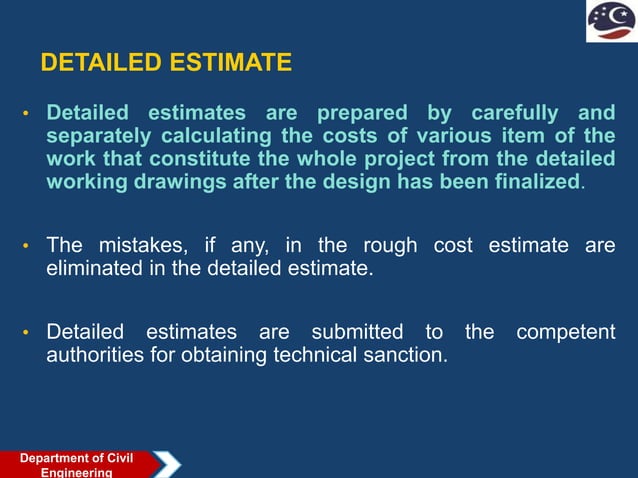 DETAILED ESTIMATE

• Detailed estimates are prepared by carefully and separately calculating the costs of various item of the work that constitute the whole project from the detailed working drawings after the design has been finalized.

• The mistakes, if any, in the rough cost estimate are eliminated in the detailed estimate.

• Detailed estimates are submitted to the competent authorities for obtaining technical sanction.

Department of Civil Engineering